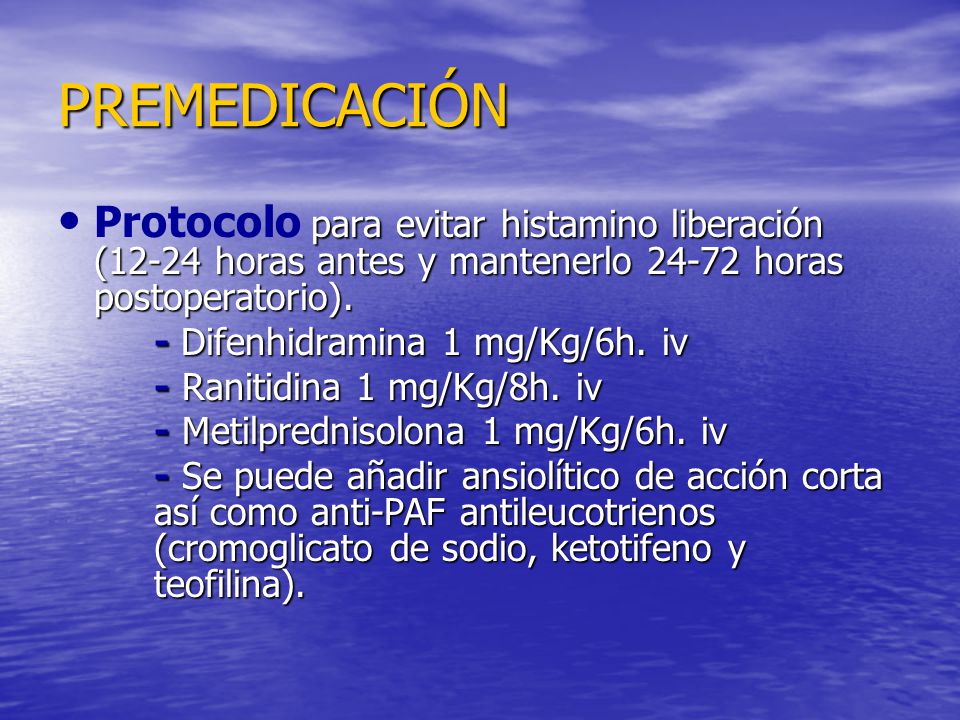 PREMEDICACIÓN

• Protocolo para evitar histamino liberación (12-24 horas antes y mantenerlo 24-72 horas postoperatorio).

- Difenhidramina 1 mg/Kg/6h. iv
- Ranitidina 1 mg/Kg/8h. iv
- Metilprednisolona 1 mg/Kg/6h. iv
- Se puede añadir ansiolítico de acción corta así como anti-PAF antileucotrienos (cromoglicato de sodio, ketotifeno y teofilina).